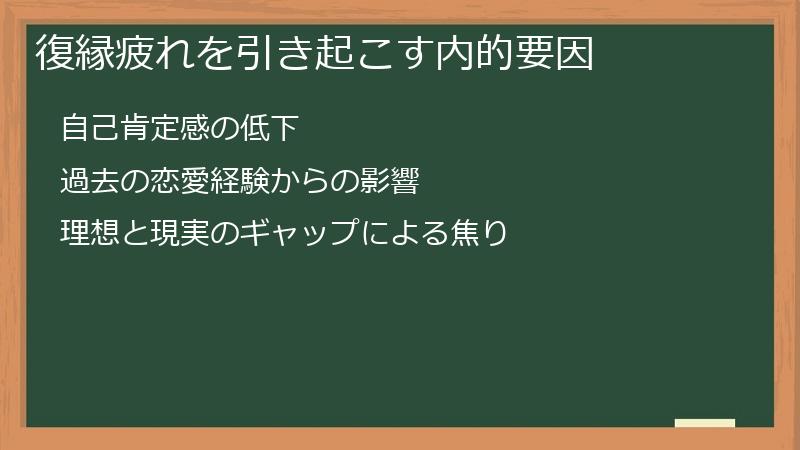 復縁疲れを引き起こす内的要因

自己肯定感の低下

過去の恋愛経験からの影響

理想と現実のギャップによる焦り